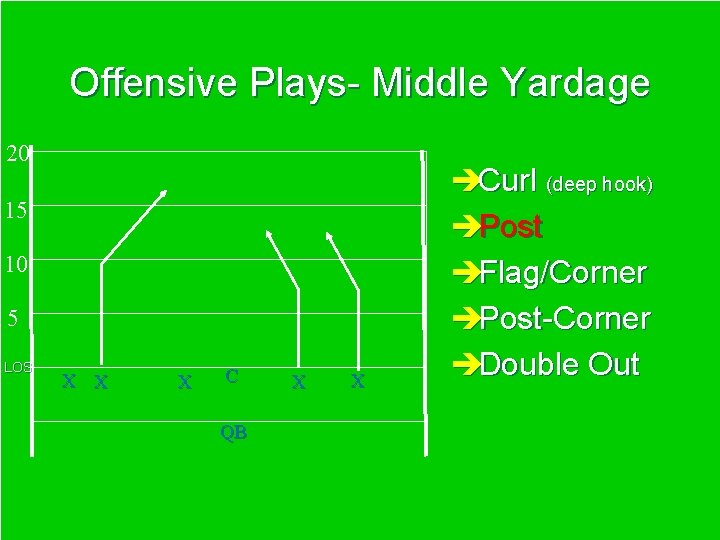 Offensive Plays- Middle Yardage

20
15
10
5
LOS

X X X C X X

QB

➔Curl (deep hook)
➔Post
➔Flag/Corner
➔Post-Corner
➔Double Out